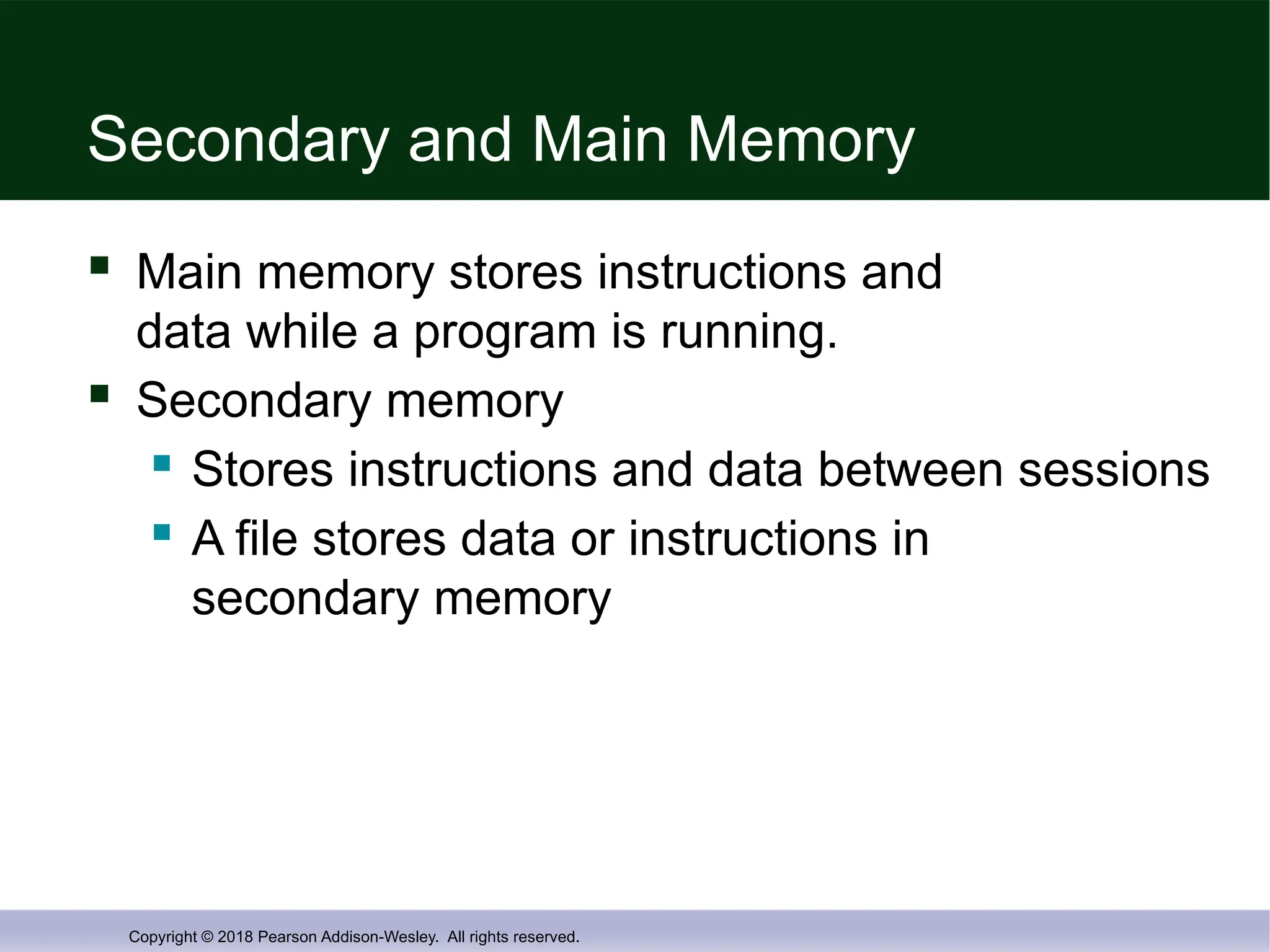 Secondary and Main Memory

▪ Main memory stores instructions and data while a program is running.
▪ Secondary memory
  ▪ Stores instructions and data between sessions
  ▪ A file stores data or instructions in secondary memory

Copyright © 2018 Pearson Addison-Wesley. All rights reserved.